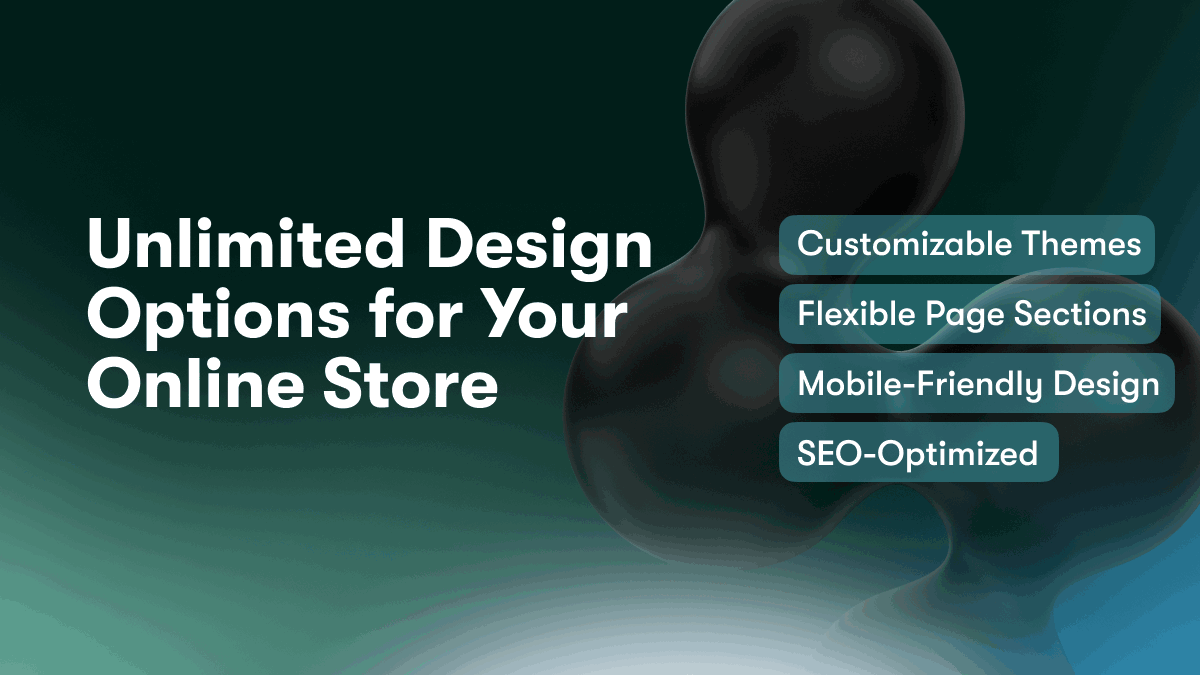 Unlimited Design Options for Your Online Store

Customizable Themes

Flexible Page Sections

Mobile-Friendly Design

SEO-Optimized